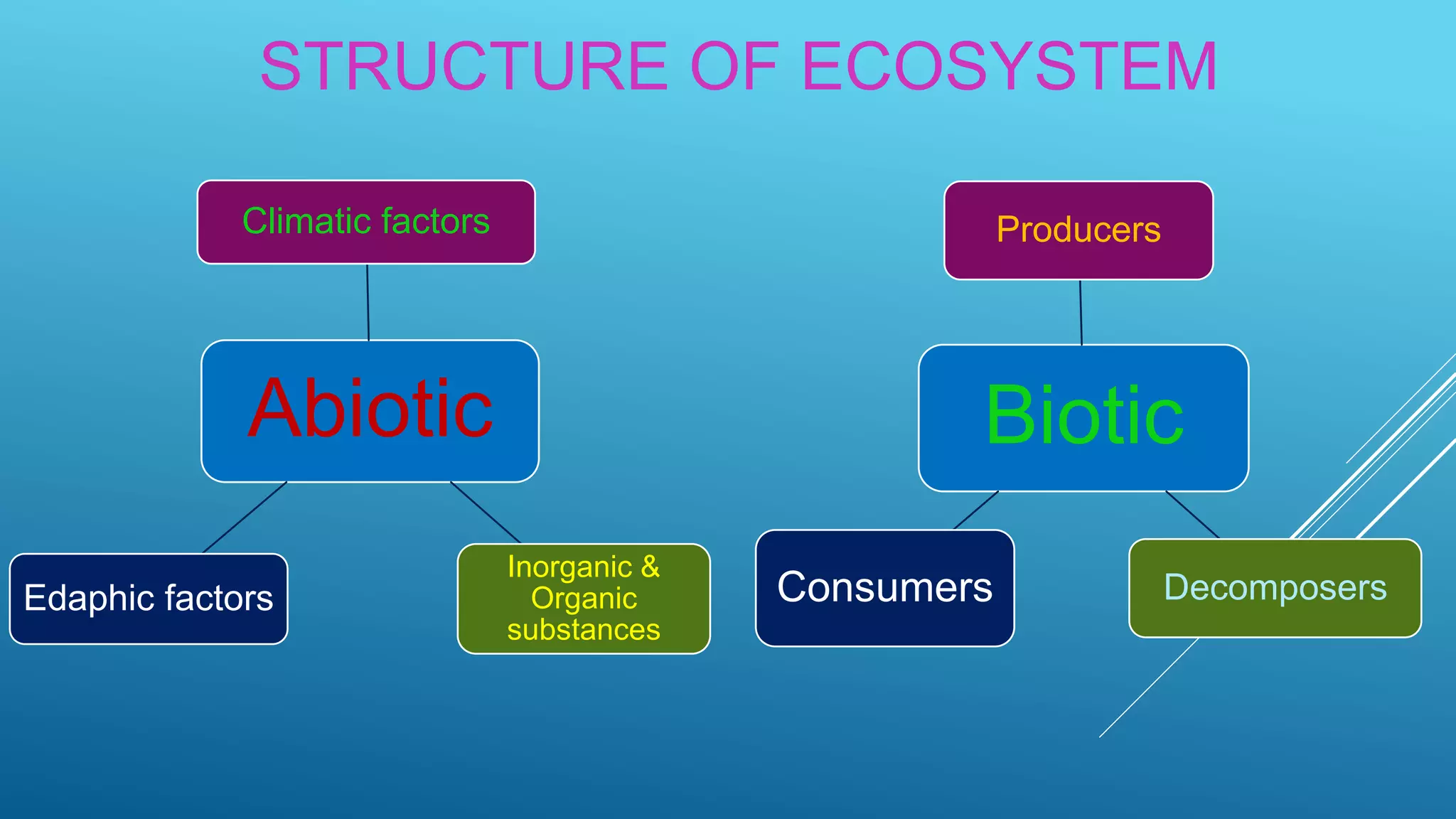 STRUCTURE OF ECOSYSTEM

Climatic factors

Abiotic

Edaphic factors

Inorganic & Organic substances

Producers

Biotic

Consumers

Decomposers